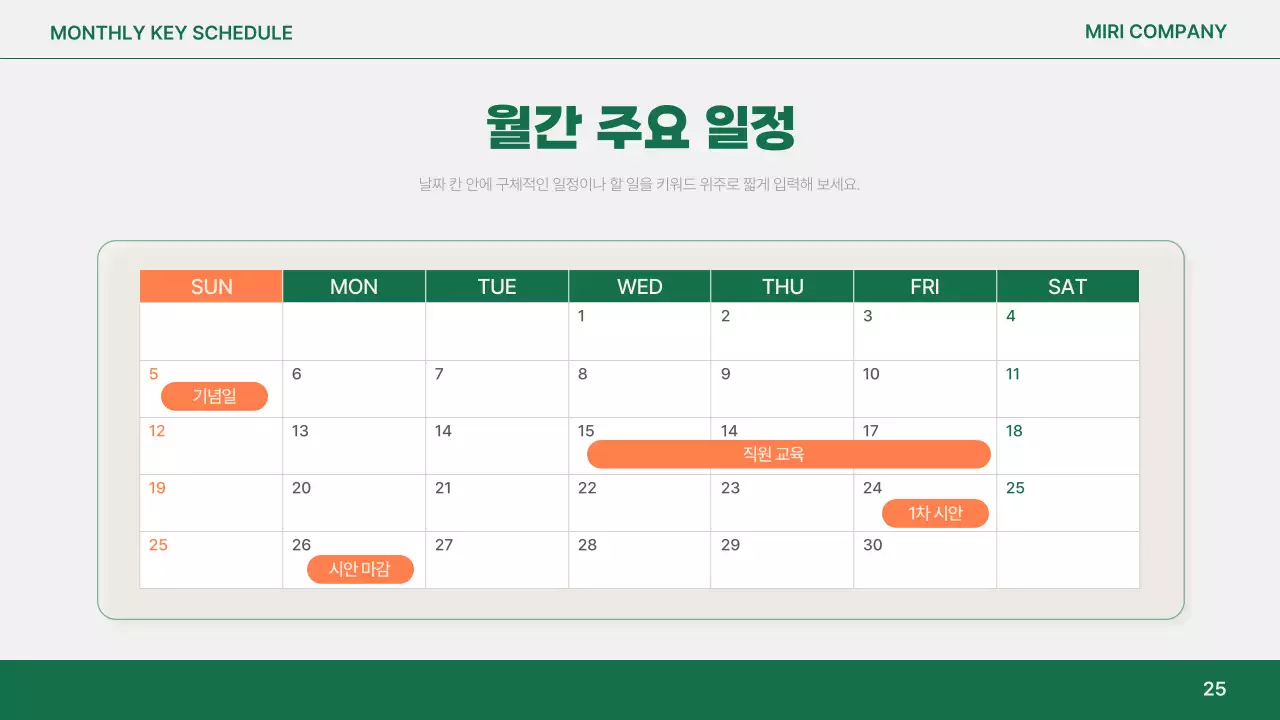 MONTHLY KEY SCHEDULE

MIRI COMPANY

월간 주요 일정

날짜 칸 안에 구체적인 일정이나 할 일을 키워드 위주로 짧게 입력해 보세요.

| SUN | MON | TUE | WED | THU | FRI | SAT |
|---|---|---|---|---|---|---|
| | | | 1 | 2 | 3 | 4 |
| 5 기념일 | 6 | 7 | 8 | 9 | 10 | 11 |
| 12 | 13 | 14 | 15 직원 교육 | 14 | 17 | 18 |
| 19 | 20 | 21 | 22 | 23 | 24 1차 시안 | 25 |
| 25 | 26 시안 마감 | 27 | 28 | 29 | 30 | |

25